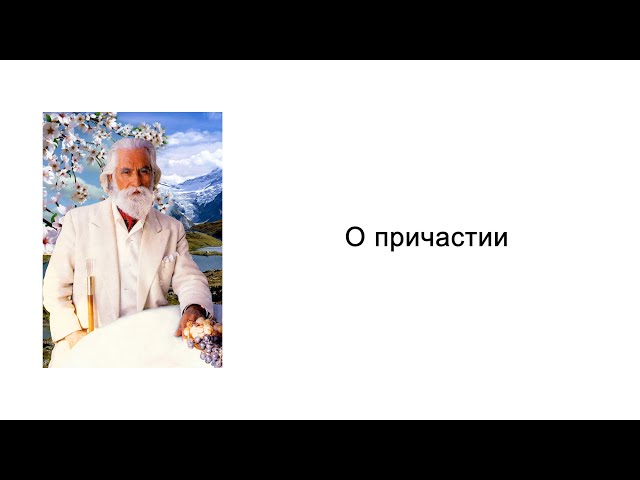 О причастии